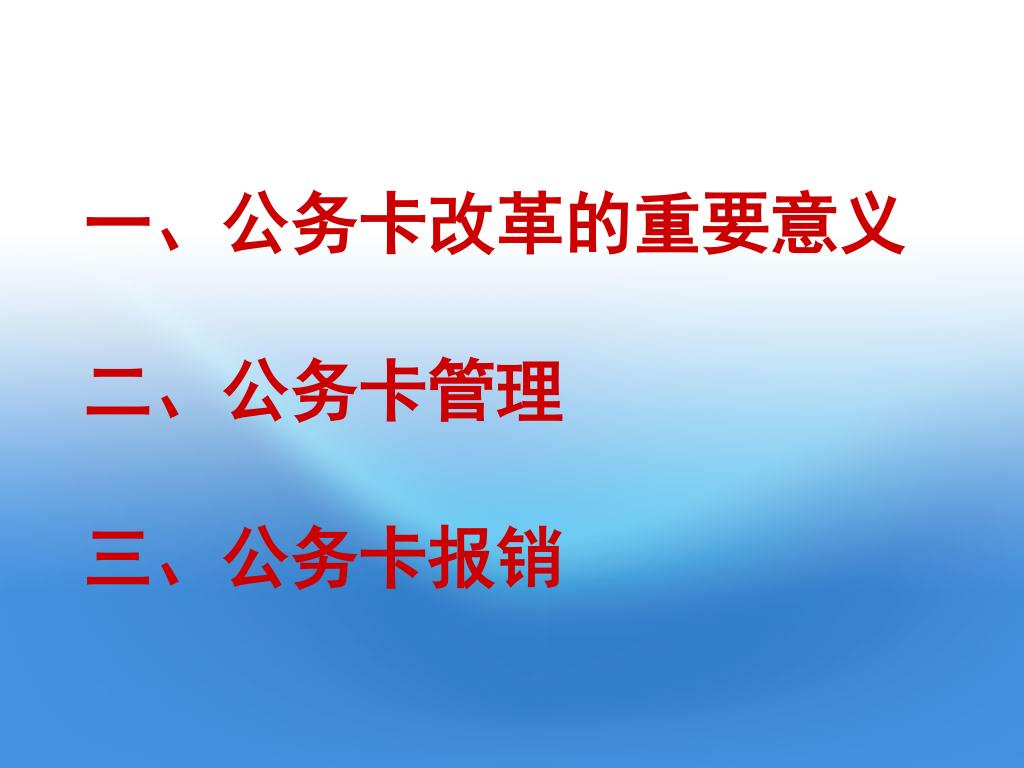 一、公务卡改革的重要意义

二、公务卡管理

三、公务卡报销